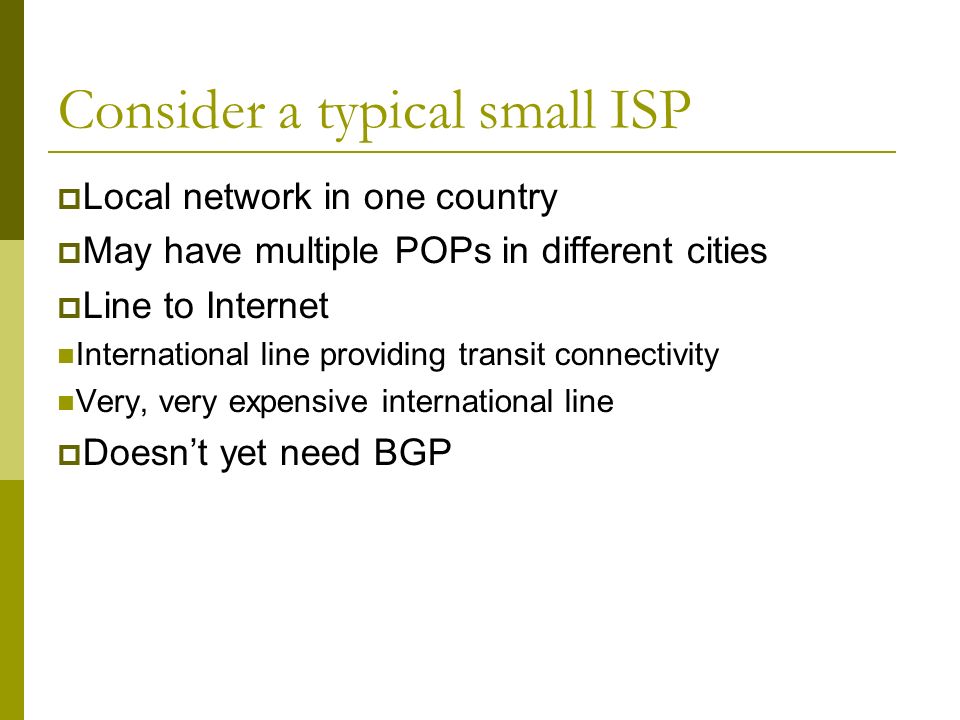 Consider a typical small ISP

Local network in one country

May have multiple POPs in different cities

Line to Internet

International line providing transit connectivity

Very, very expensive international line

Doesn’t yet need BGP